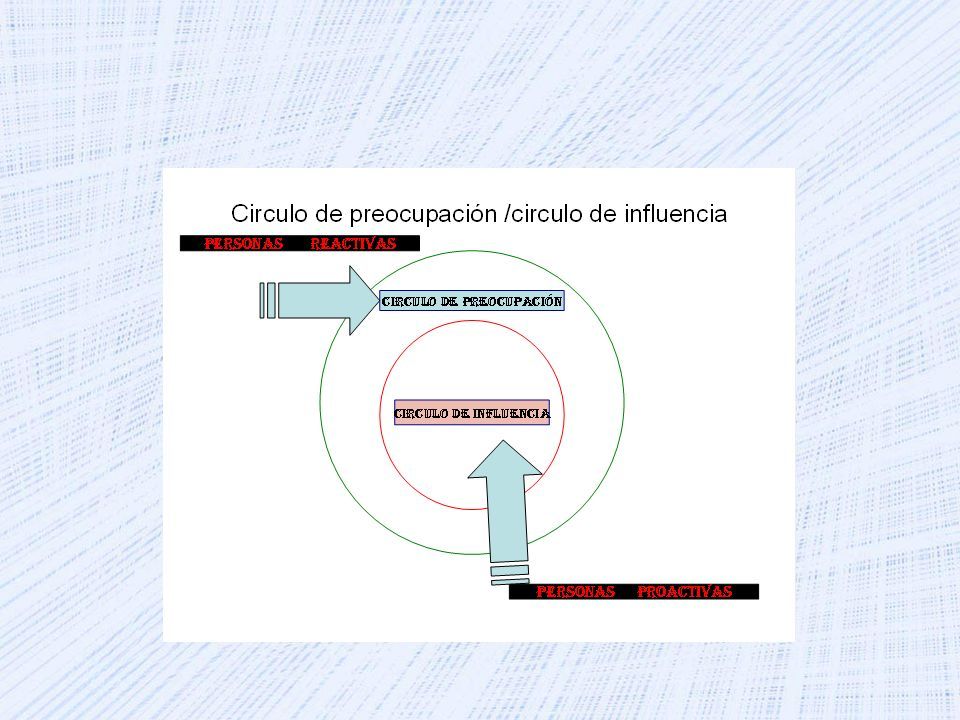 Circulo de preocupación /circulo de influencia

PERSONAS REACTIVAS

CIRCULO DE PREOCUPACIÓN

CIRCULO DE INFLUENCIA

PERSONAS PROACTIVAS